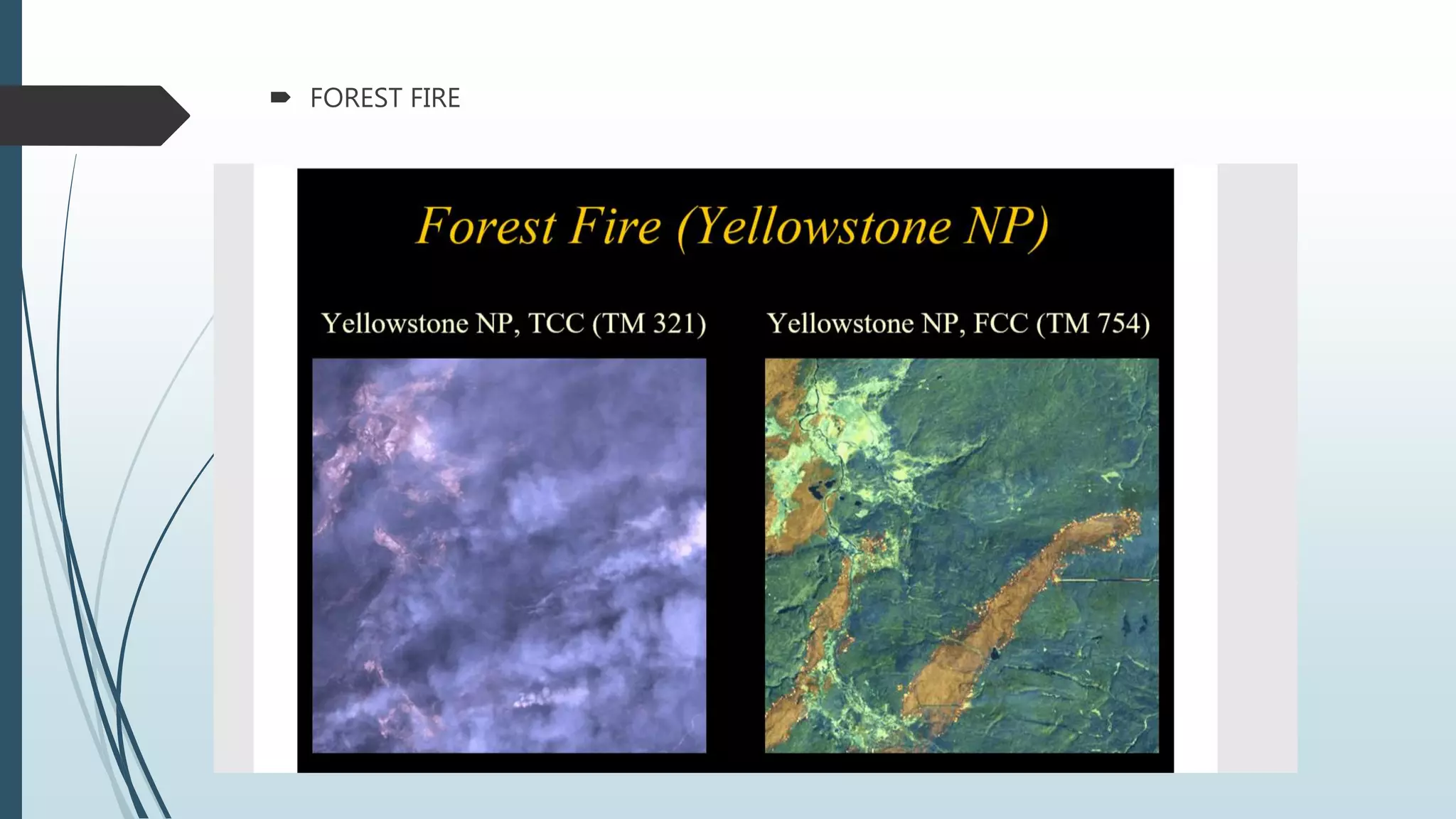 FOREST FIRE

Forest Fire (Yellowstone NP)

Yellowstone NP, TCC (TM 321)

Yellowstone NP, FCC (TM 754)